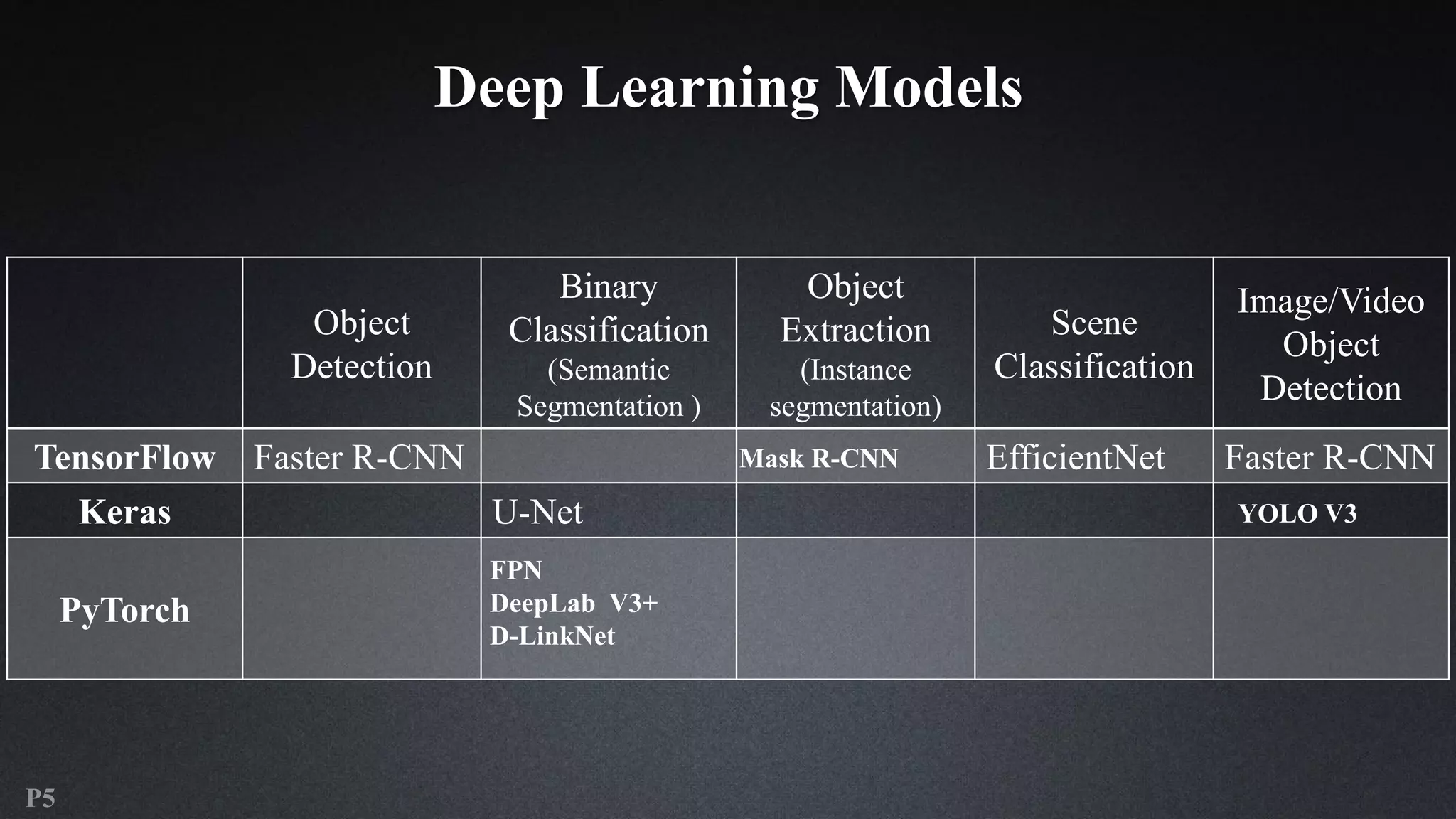 Deep Learning Models

| | Object Detection | Binary Classification (Semantic Segmentation ) | Object Extraction (Instance segmentation) | Scene Classification | Image/Video Object Detection |
|---|---|---|---|---|---|
| TensorFlow | Faster R-CNN | | Mask R-CNN | EfficientNet | Faster R-CNN |
| Keras | | U-Net | | | YOLO V3 |
| PyTorch | | FPN DeepLab V3+ D-LinkNet | | | |

P5